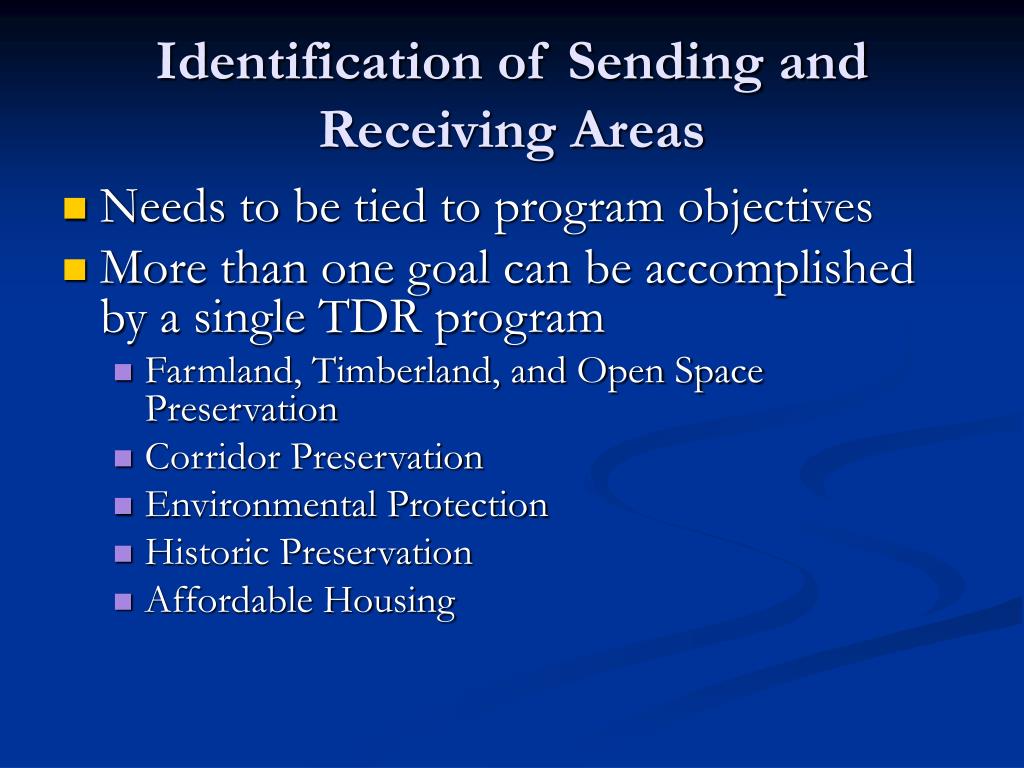 Identification of Sending and Receiving Areas

- Needs to be tied to program objectives
- More than one goal can be accomplished by a single TDR program
  - Farmland, Timberland, and Open Space Preservation
  - Corridor Preservation
  - Environmental Protection
  - Historic Preservation
  - Affordable Housing